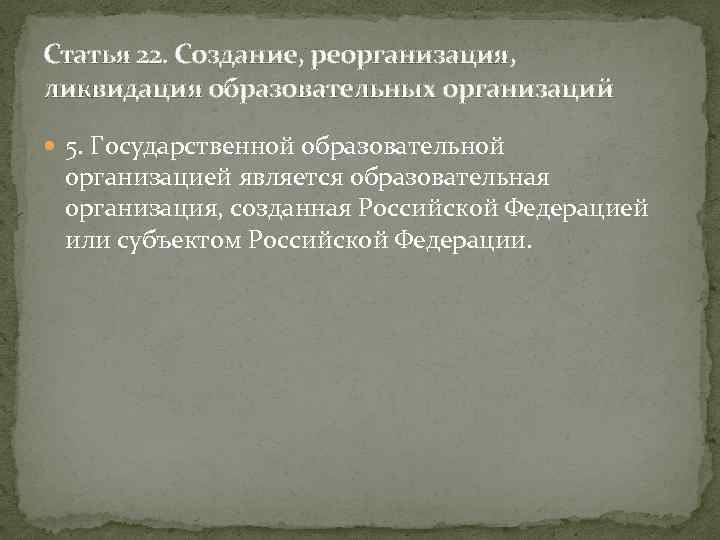 Статья 22. Создание, реорганизация, ликвидация образовательных организаций

5. Государственной образовательной организацией является образовательная организация, созданная Российской Федерацией или субъектом Российской Федерации.